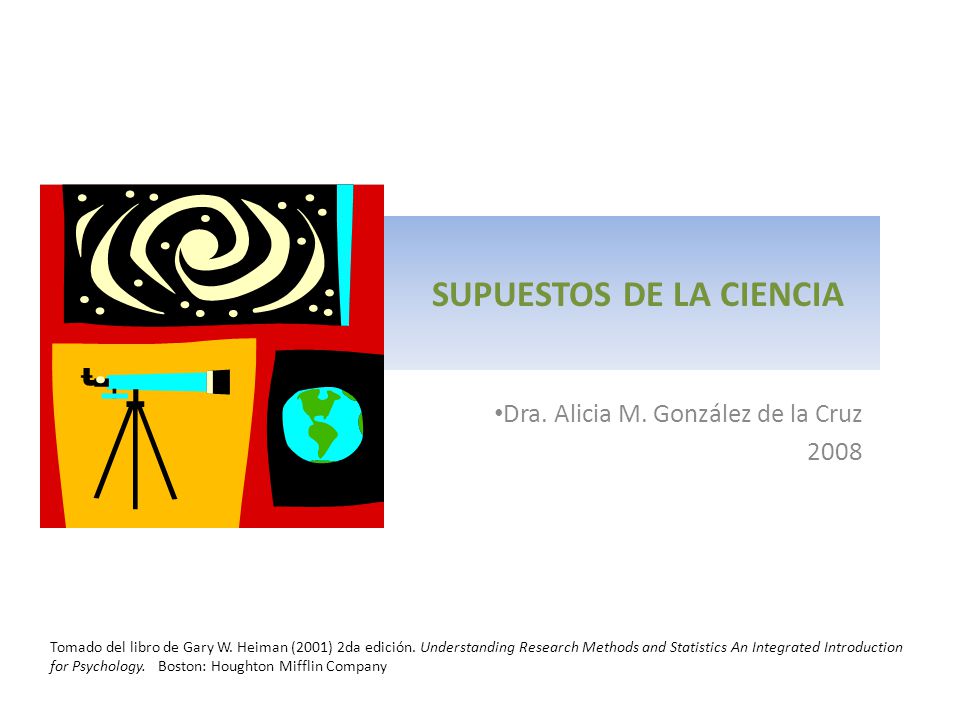 SUPUESTOS DE LA CIENCIA

•Dra. Alicia M. González de la Cruz
2008

Tomado del libro de Gary W. Heiman (2001) 2da edición. Understanding Research Methods and Statistics An Integrated Introduction for Psychology. Boston: Houghton Mifflin Company